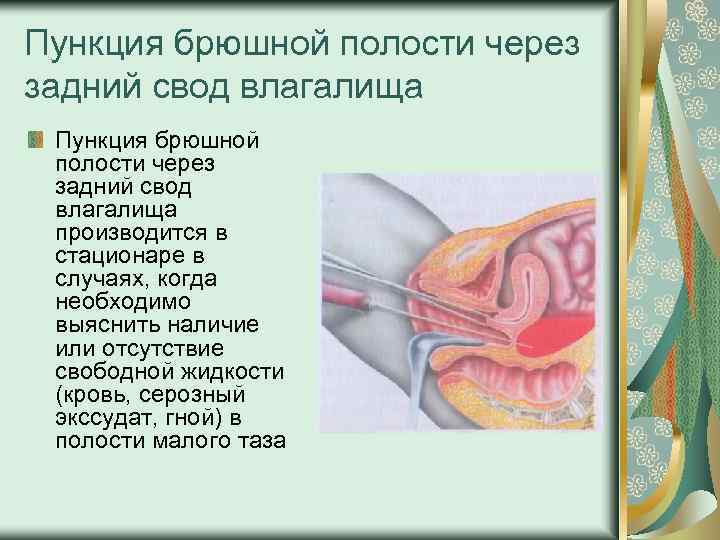 Пункция брюшной полости через задний свод влагалища

Пункция брюшной полости через задний свод влагалища производится в стационаре в случаях, когда необходимо выяснить наличие или отсутствие свободной жидкости (кровь, серозный экссудат, гной) в полости малого таза